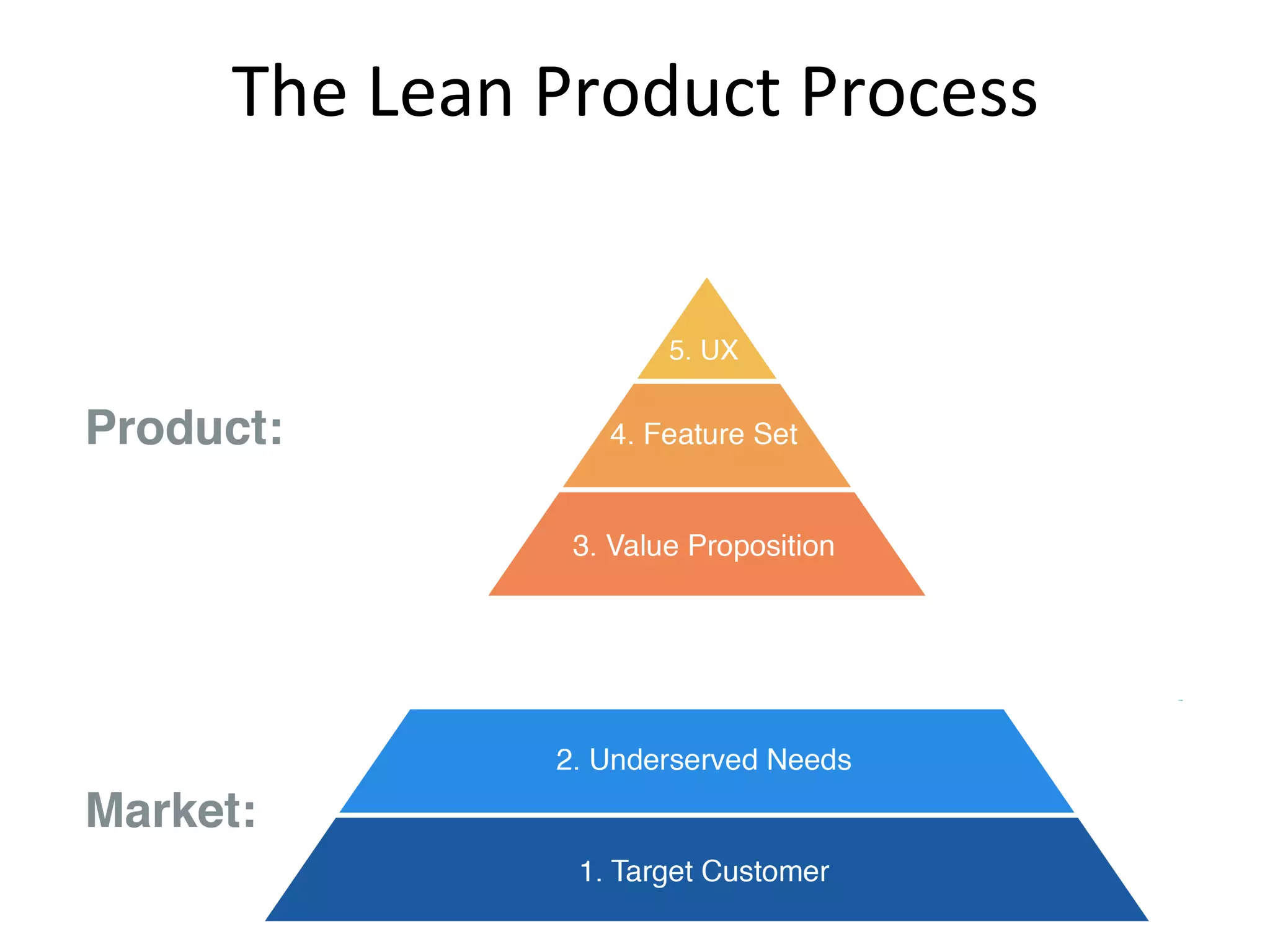 The Lean Product Process

Product:

5. UX

4. Feature Set

3. Value Proposition

Market:

2. Underserved Needs

1. Target Customer